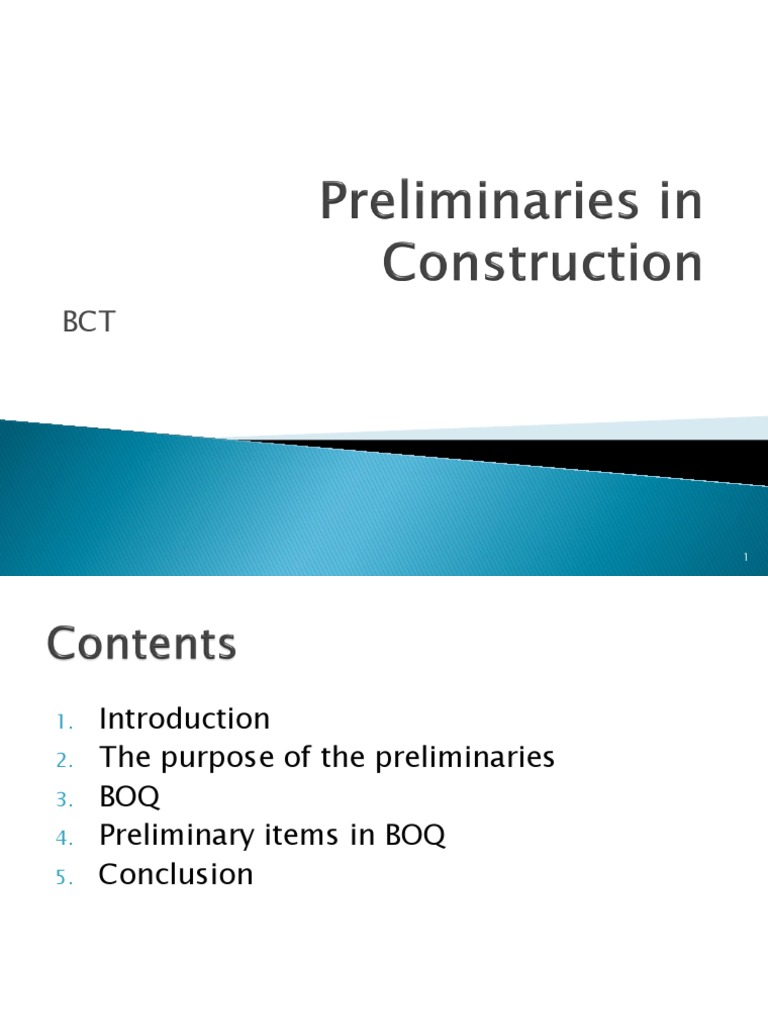 Preliminaries in Construction

BCT

1

Contents

1. Introduction
2. The purpose of the preliminaries
3. BOQ
4. Preliminary items in BOQ
5. Conclusion